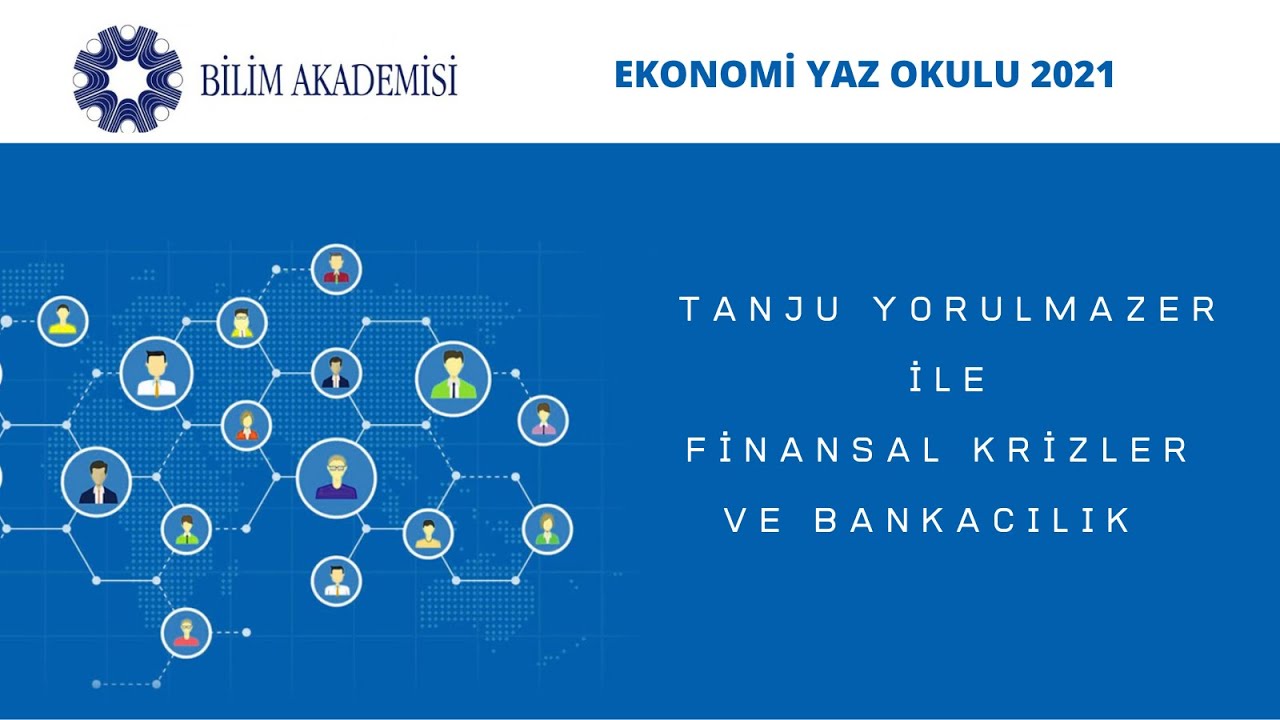 BİLİM AKADEMİSİ

EKONOMİ YAZ OKULU 2021

TANJU YORULMAZER
İLE
FİNANSAL KRİZLER
VE BANKACILIK